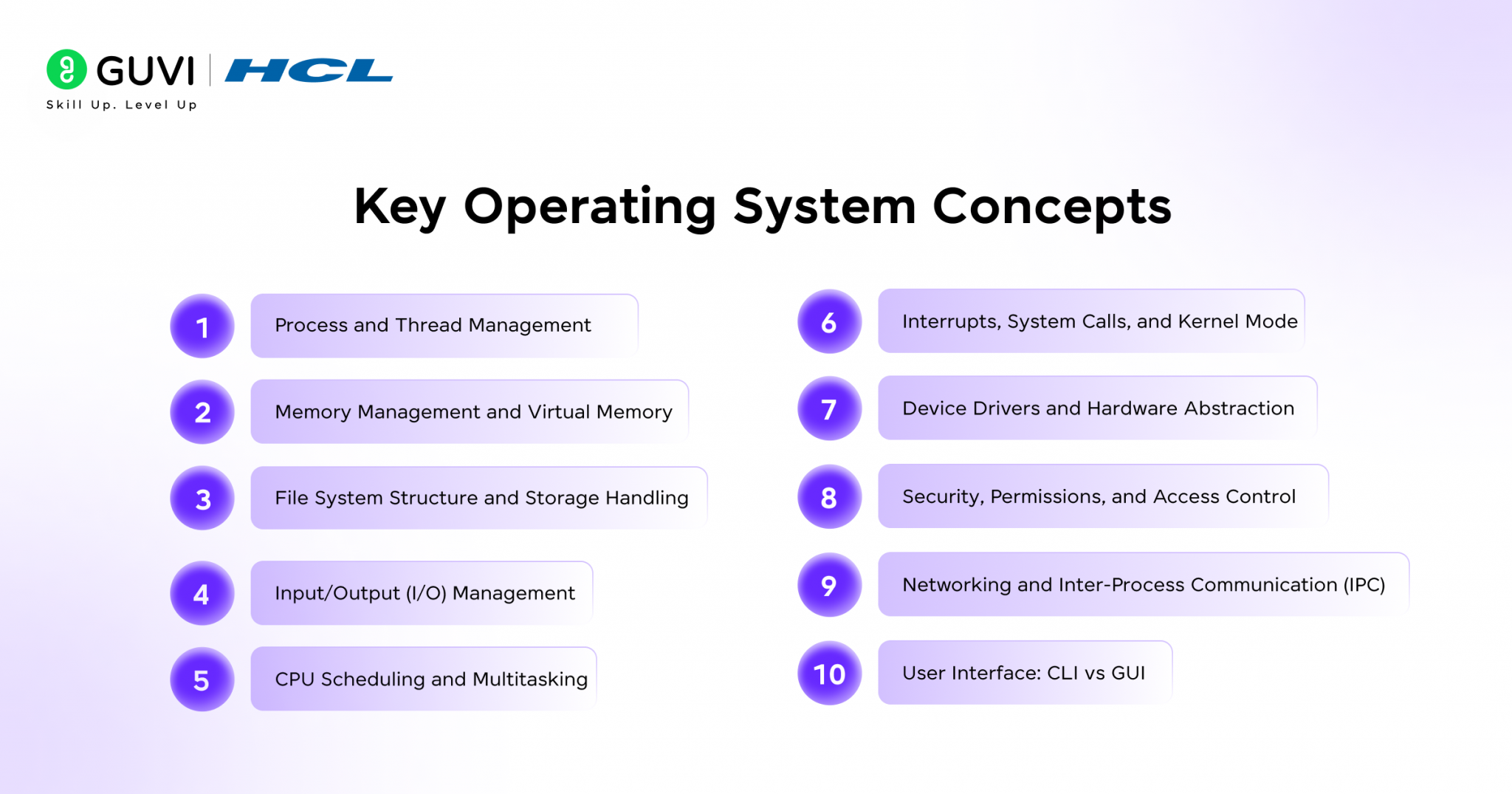 GUVI | HCL
Skill Up. Level Up

Key Operating System Concepts

1 Process and Thread Management

2 Memory Management and Virtual Memory

3 File System Structure and Storage Handling

4 Input/Output (I/O) Management

5 CPU Scheduling and Multitasking

6 Interrupts, System Calls, and Kernel Mode

7 Device Drivers and Hardware Abstraction

8 Security, Permissions, and Access Control

9 Networking and Inter-Process Communication (IPC)

10 User Interface: CLI vs GUI